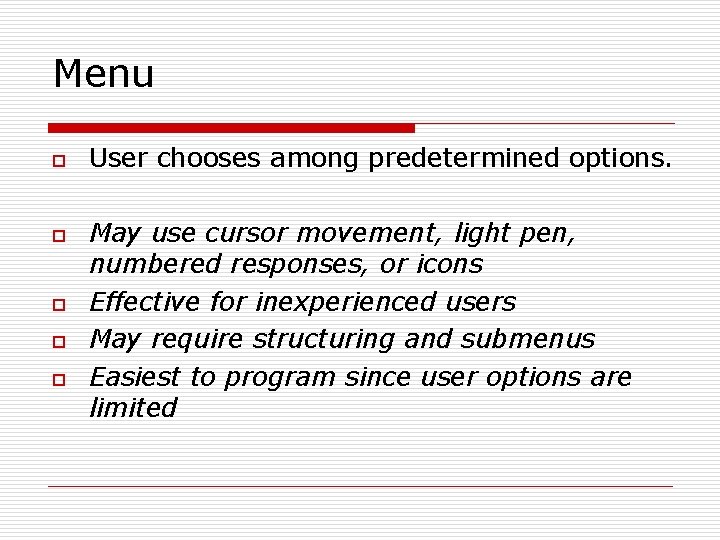 Menu

User chooses among predetermined options.

May use cursor movement, light pen, numbered responses, or icons

Effective for inexperienced users

May require structuring and submenus

Easiest to program since user options are limited